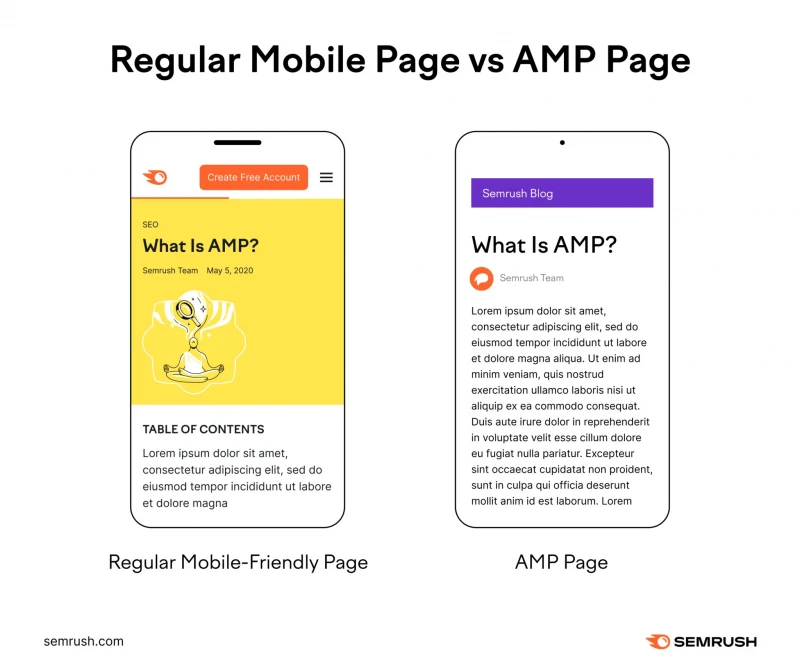 Regular Mobile Page vs AMP Page

Create Free Account

SEO

What Is AMP?

Semrush Team May 5, 2020

TABLE OF CONTENTS

Lorem ipsum dolor sit amet, consectetur adipiscing elit, sed do eiusmod tempor incididunt ut labore et dolore magna

Regular Mobile-Friendly Page

Semrush Blog

What Is AMP?

Semrush Team

Lorem ipsum dolor sit amet, consectetur adipiscing elit, sed do eiusmod tempor incididunt ut labore et dolore magna aliqua. Ut enim ad minim veniam, quis nostrud exercitation ullamco laboris nisi ut aliquip ex ea commodo consequat. Duis aute irure dolor in reprehenderit in voluptate velit esse cillum dolore eu fugiat nulla pariatur. Excepteur sint occaecat cupidatat non proident, sunt in culpa qui officia deserunt mollit anim id est laborum. Lorem

AMP Page

semrush.com

SEMRUSH